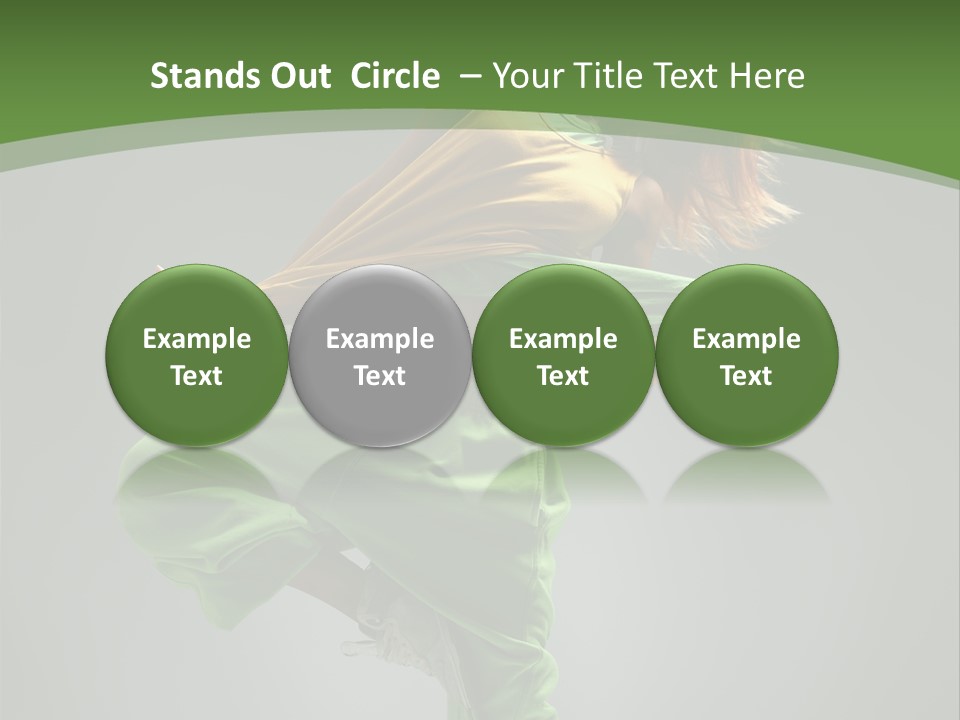 Stands Out Circle – Your Title Text Here

Example Text

Example Text

Example Text

Example Text